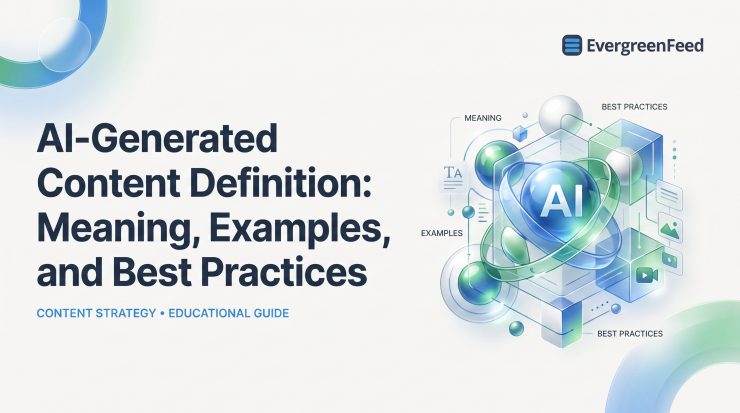 EvergreenFeed

AI-Generated Content Definition: Meaning, Examples, and Best Practices

CONTENT STRATEGY • EDUCATIONAL GUIDE

MEANING

BEST PRACTICES

TA

AI

EXAMPLES

BEST PRACTICES